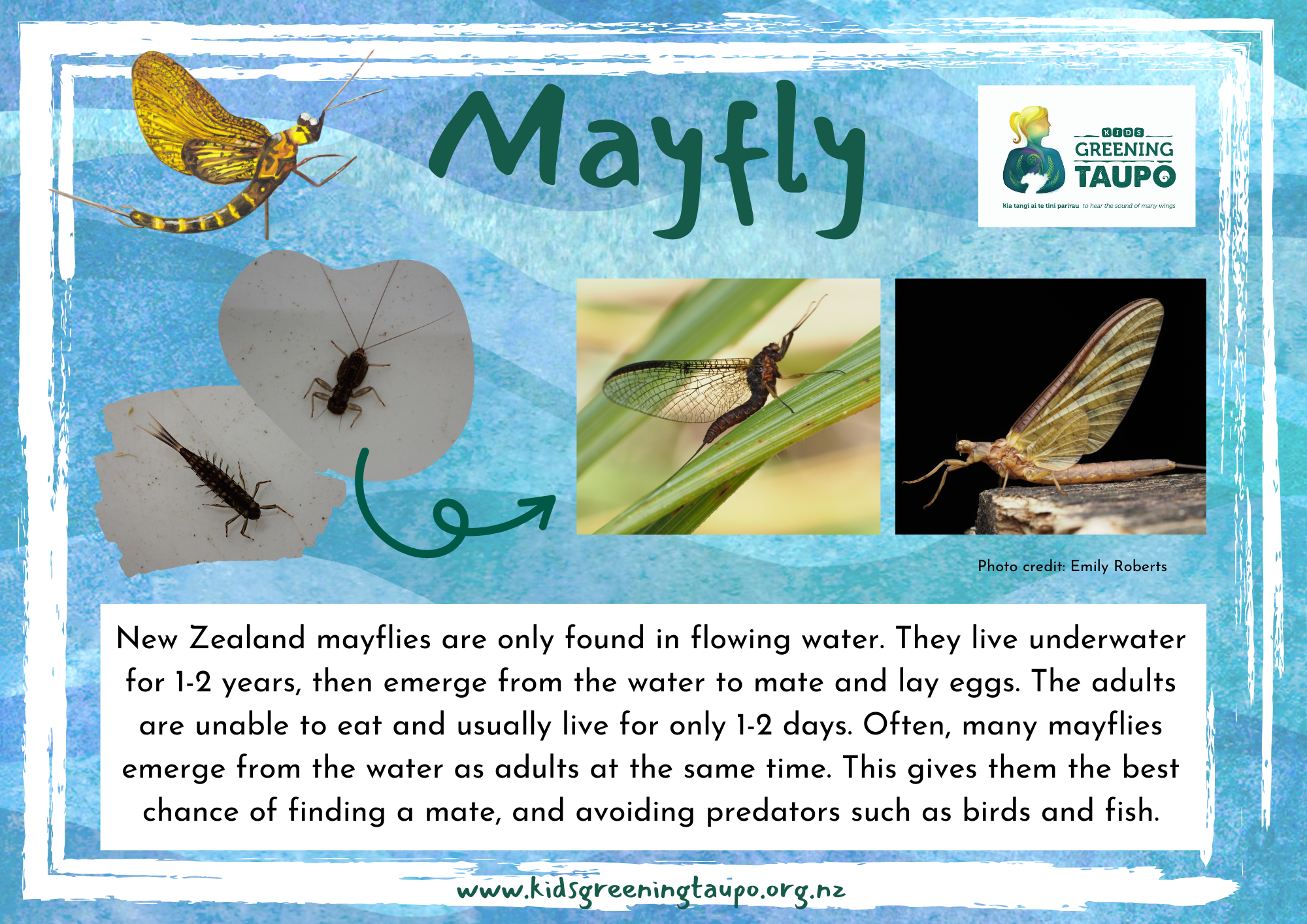 Mayfly

KIDS GREENING TAUPO

Kia tangi ai te tini parirau to hear the sound of many wings

Photo credit: Emily Roberts

New Zealand mayflies are only found in flowing water. They live underwater for 1-2 years, then emerge from the water to mate and lay eggs. The adults are unable to eat and usually live for only 1-2 days. Often, many mayflies emerge from the water as adults at the same time. This gives them the best chance of finding a mate, and avoiding predators such as birds and fish.

www.kidsgreeningtaupo.org.nz